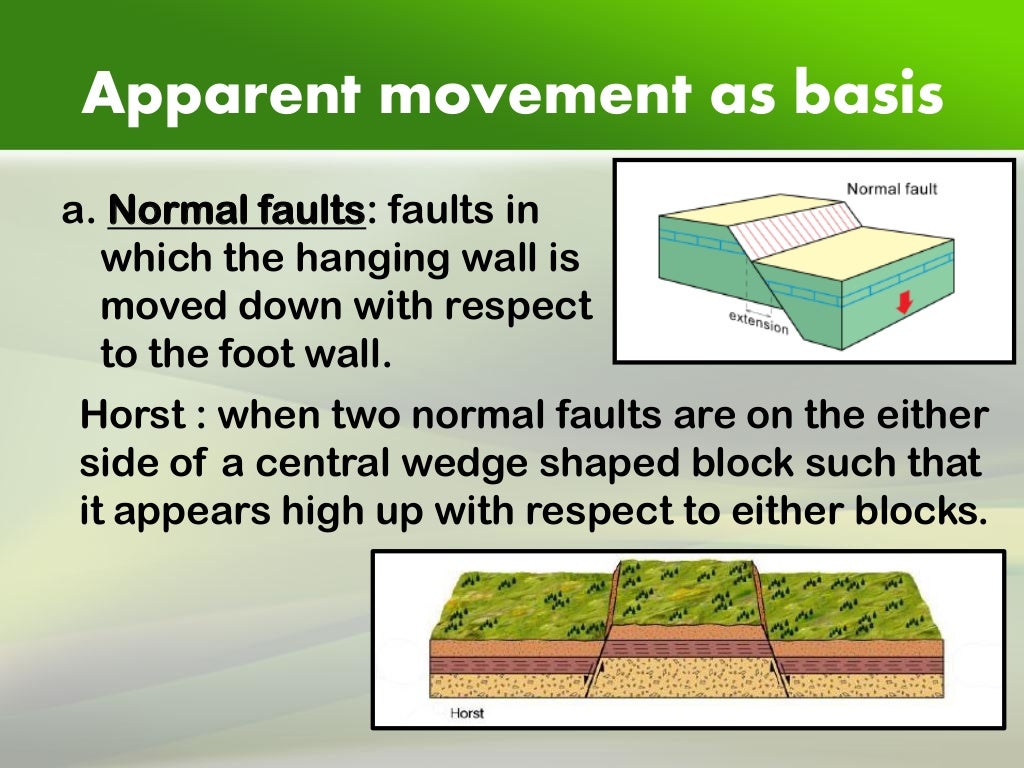 Apparent movement as basis

a. Normal faults: faults in which the hanging wall is moved down with respect to the foot wall.

Normal fault

extension

Horst : when two normal faults are on the either side of a central wedge shaped block such that it appears high up with respect to either blocks.

Horst